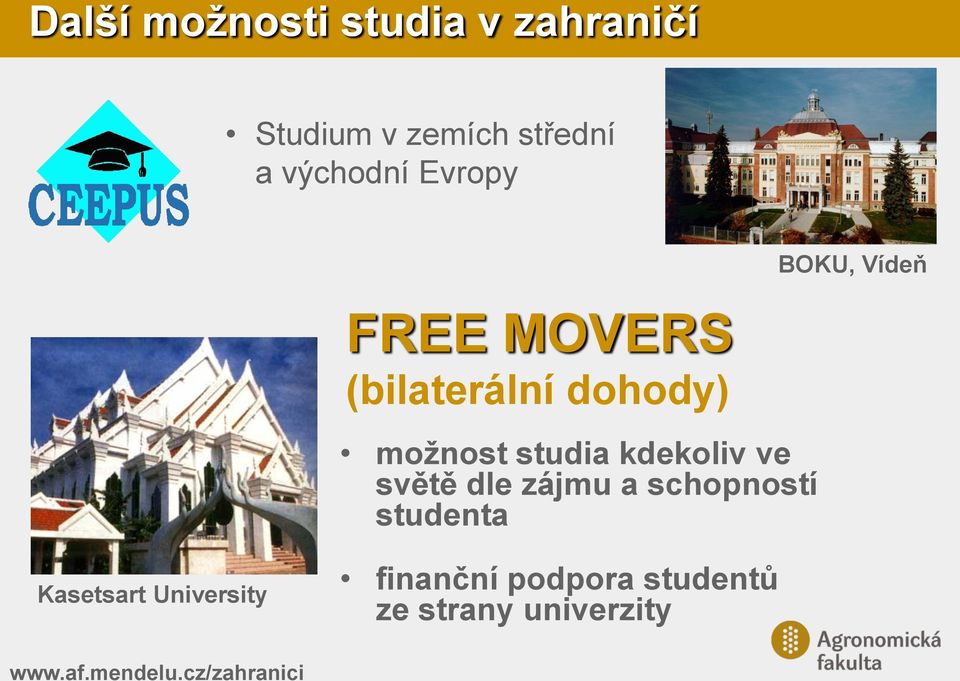 Další možnosti studia v zahraničí

CEEPUS

• Studium v zemích střední a východní Evropy

BOKU, Vídeň

FREE MOVERS
(bilaterální dohody)

• možnost studia kdekoliv ve světě dle zájmu a schopností studenta

• finanční podpora studentů ze strany univerzity

Kasetsart University

www.af.mendelu.cz/zahranici

Agronomická fakulta